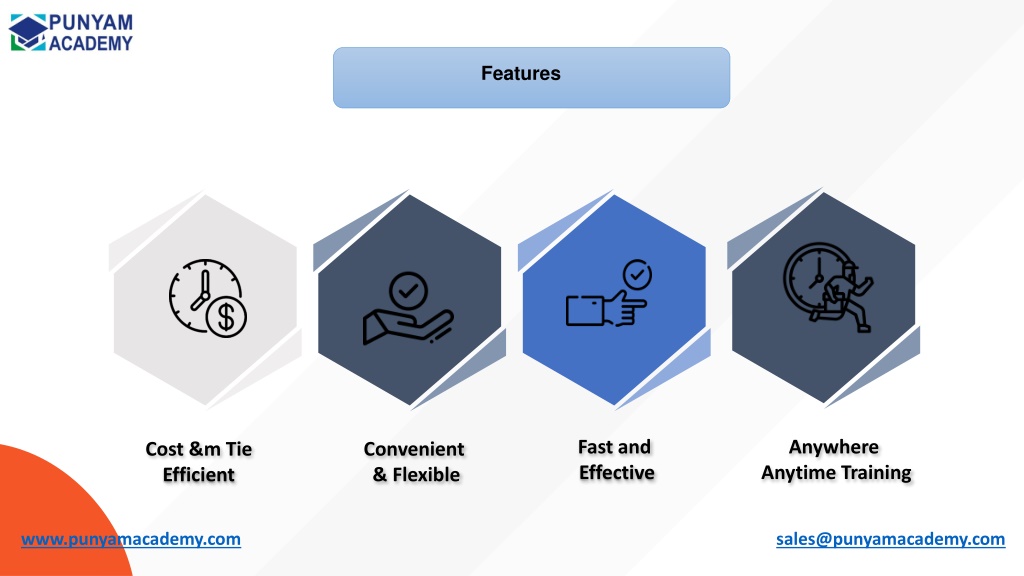 PUNYAM ACADEMY

Features

Cost &m Tie Efficient

Convenient & Flexible

Fast and Effective

Anywhere Anytime Training

www.punyamacademy.com

sales@punyamacademy.com